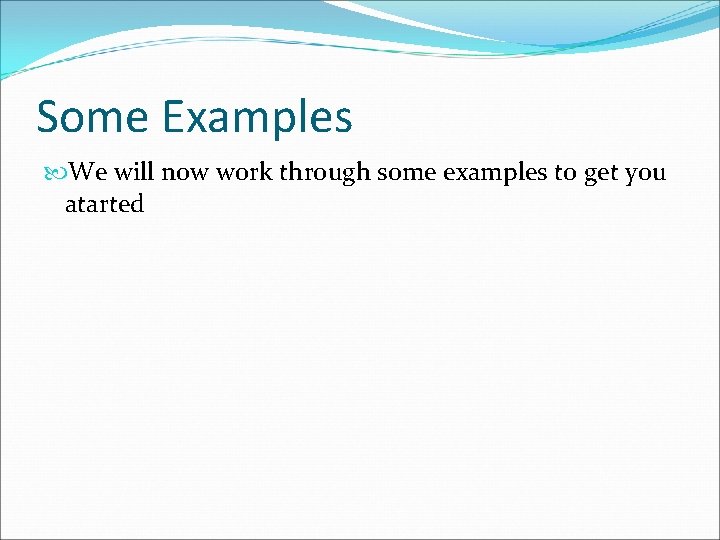 Some Examples

We will now work through some examples to get you atarted